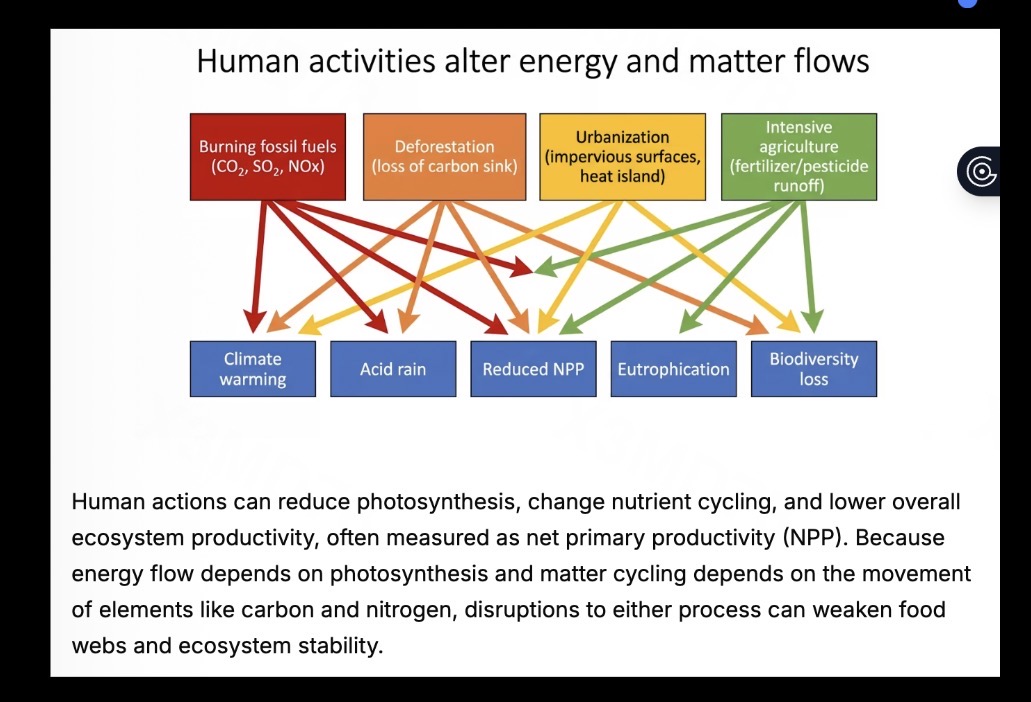 Human activities alter energy and matter flows

Burning fossil fuels ($CO_2$, $SO_2$, NOx)

Deforestation (loss of carbon sink)

Urbanization (impervious surfaces, heat island)

Intensive agriculture (fertilizer/pesticide runoff)

Climate warming

Acid rain

Reduced NPP

Eutrophication

Biodiversity loss

Human actions can reduce photosynthesis, change nutrient cycling, and lower overall ecosystem productivity, often measured as net primary productivity (NPP). Because energy flow depends on photosynthesis and matter cycling depends on the movement of elements like carbon and nitrogen, disruptions to either process can weaken food webs and ecosystem stability.